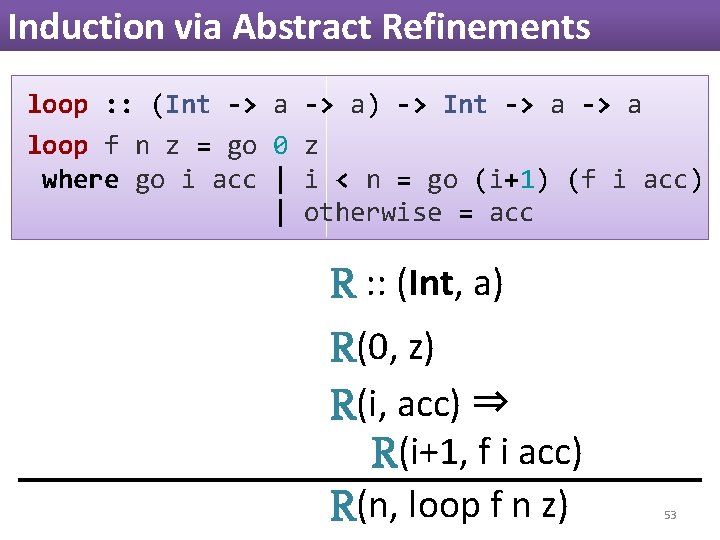 Induction via Abstract Refinements

loop :: (Int -> a -> a) -> Int -> a -> a
loop f n z = go 0 z
 where go i acc | i < n = go (i+1) (f i acc)
                | otherwise = acc

R :: (Int, a)

R(0, z)

R(i, acc) ⇒
  R(i+1, f i acc)

R(n, loop f n z)

53